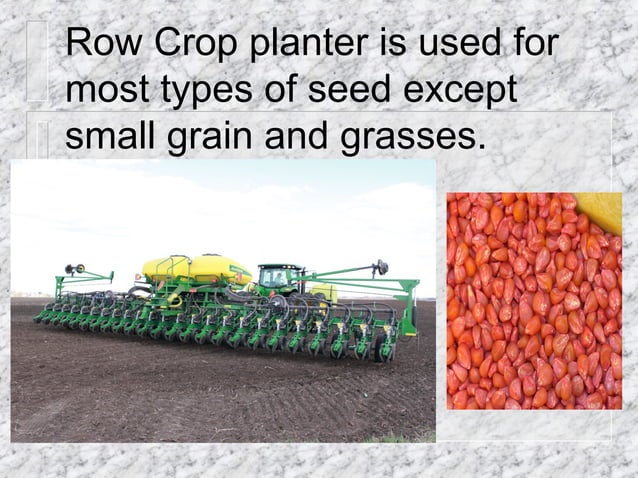 Row Crop planter is used for most types of seed except small grain and grasses.